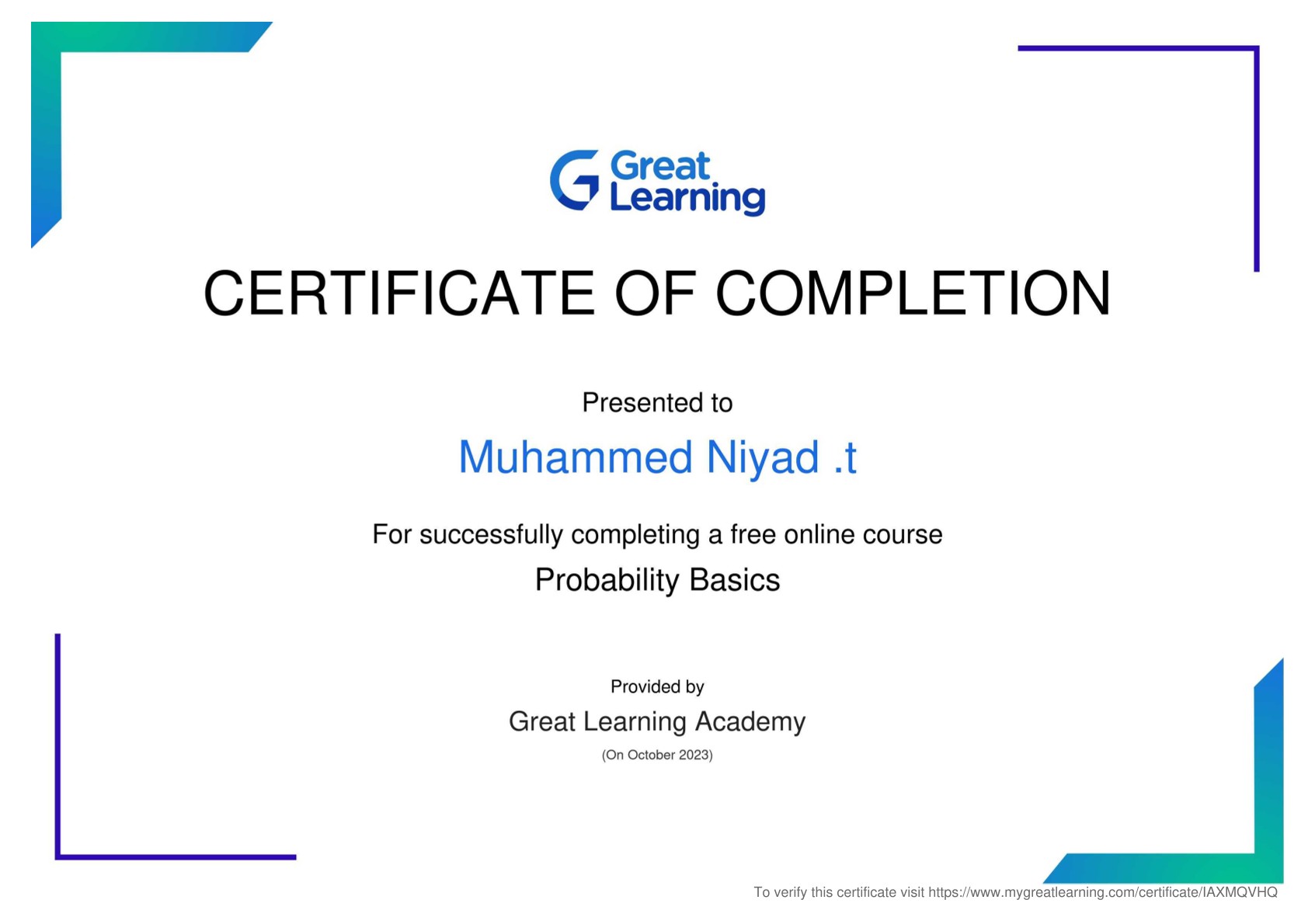 Great Learning

CERTIFICATE OF COMPLETION

Presented to

Muhammed Niyad .t

For successfully completing a free online course

Probability Basics

Provided by

Great Learning Academy

(On October 2023)

To verify this certificate visit https://www.mygreatlearning.com/certificate/IAXMQVHQ